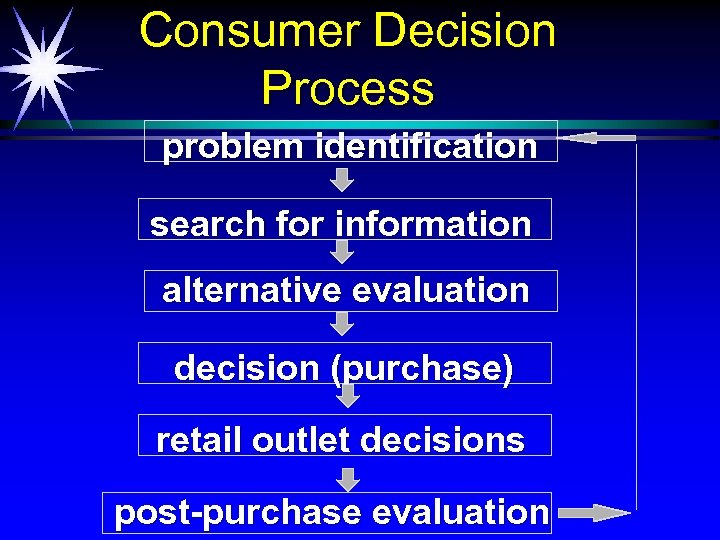 Consumer Decision Process

problem identification

search for information

alternative evaluation

decision (purchase)

retail outlet decisions

post-purchase evaluation